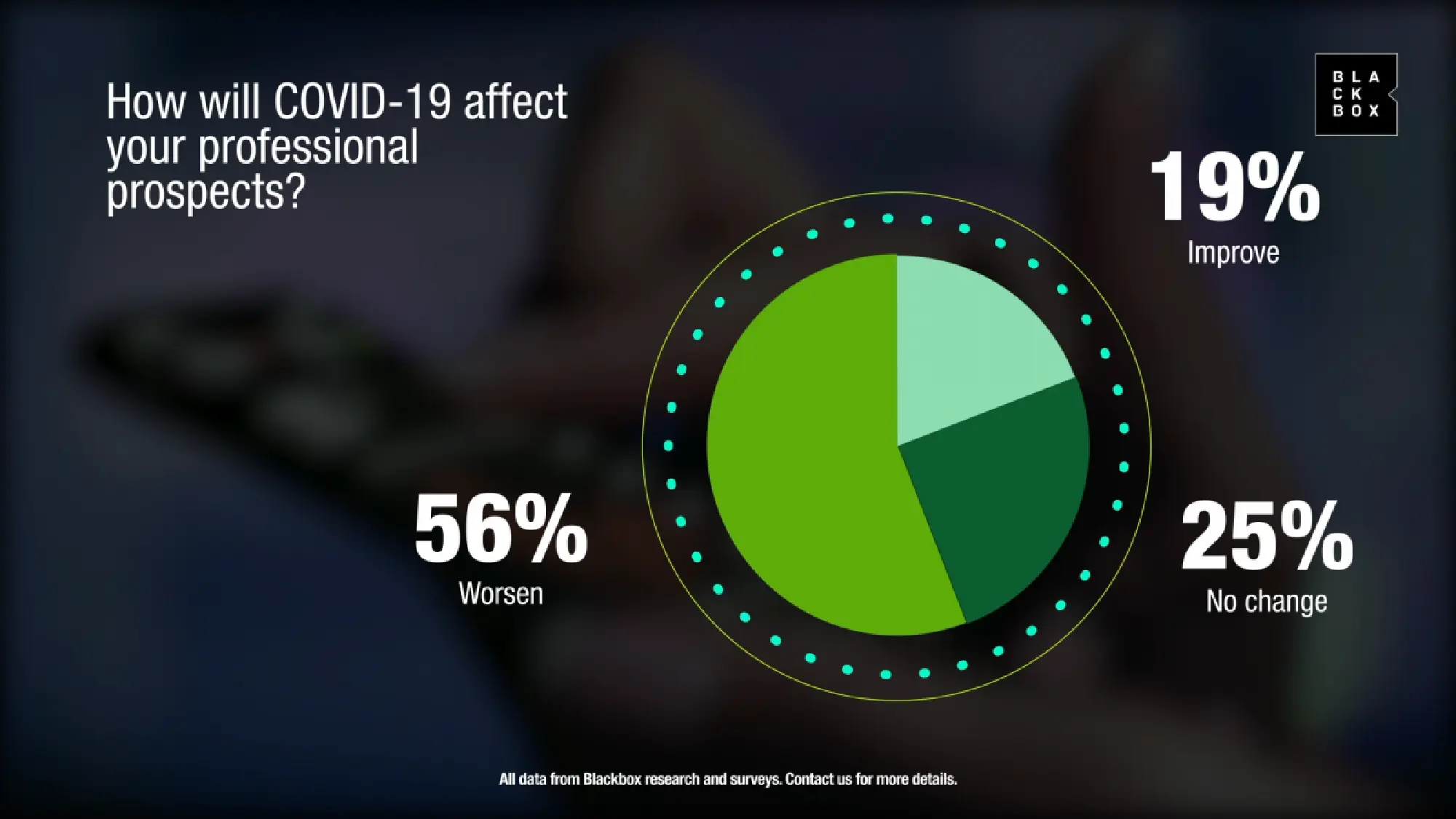 How will COVID-19 affect your professional prospects?

BLA
CK
BOX

19%
Improve

56%
Worsen

25%
No change

All data from Blackbox research and surveys. Contact us for more details.